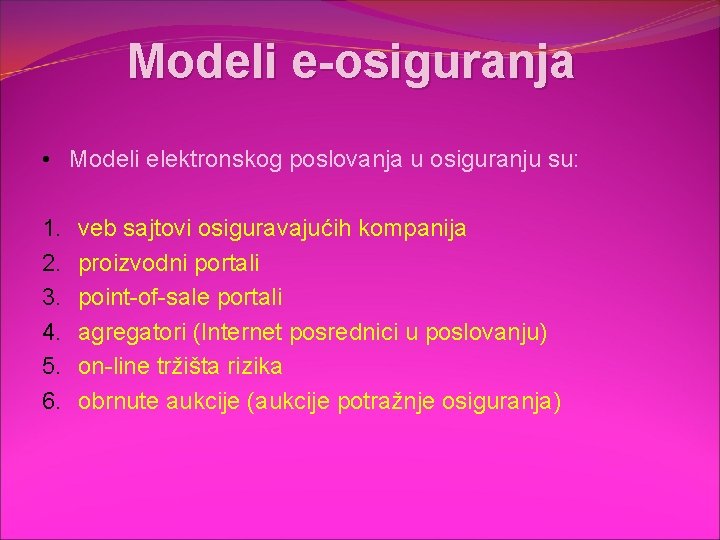 Modeli e-osiguranja

• Modeli elektronskog poslovanja u osiguranju su:

1. veb sajtovi osiguravajućih kompanija
2. proizvodni portali
3. point-of-sale portali
4. agregatori (Internet posrednici u poslovanju)
5. on-line tržišta rizika
6. obrnute aukcije (aukcije potražnje osiguranja)